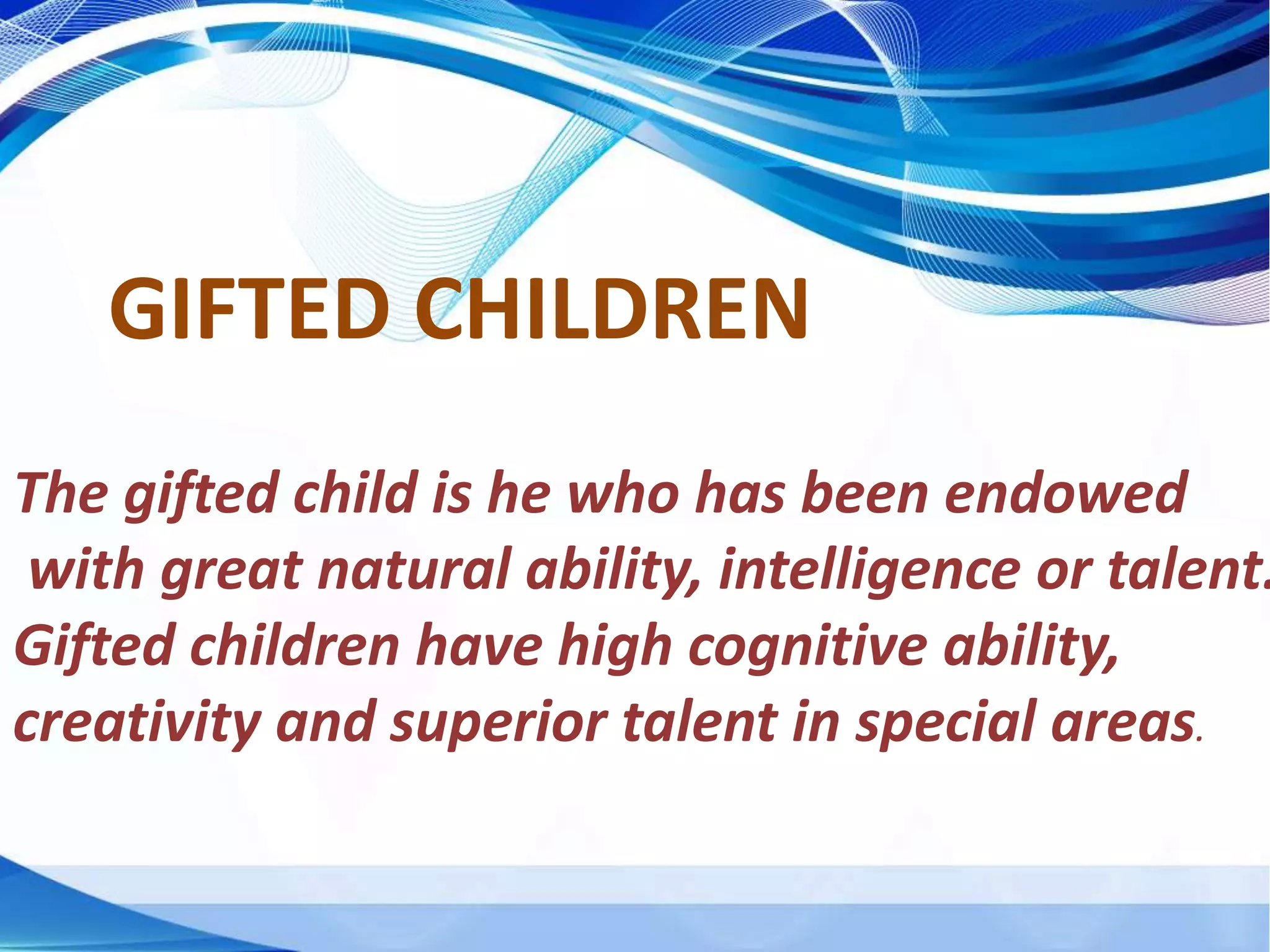 GIFTED CHILDREN

The gifted child is he who has been endowed with great natural ability, intelligence or talent. Gifted children have high cognitive ability, creativity and superior talent in special areas.